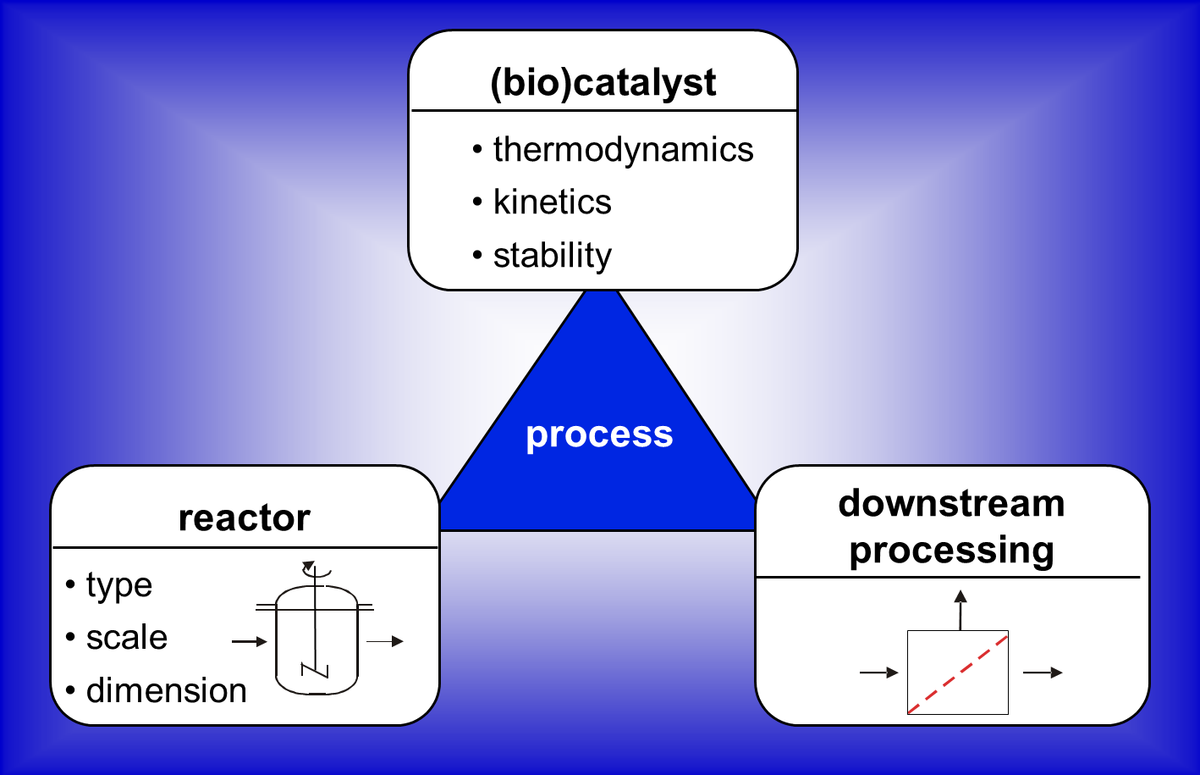 (bio)catalyst

• thermodynamics
• kinetics
• stability

process

reactor

• type
• scale
• dimension

downstream processing